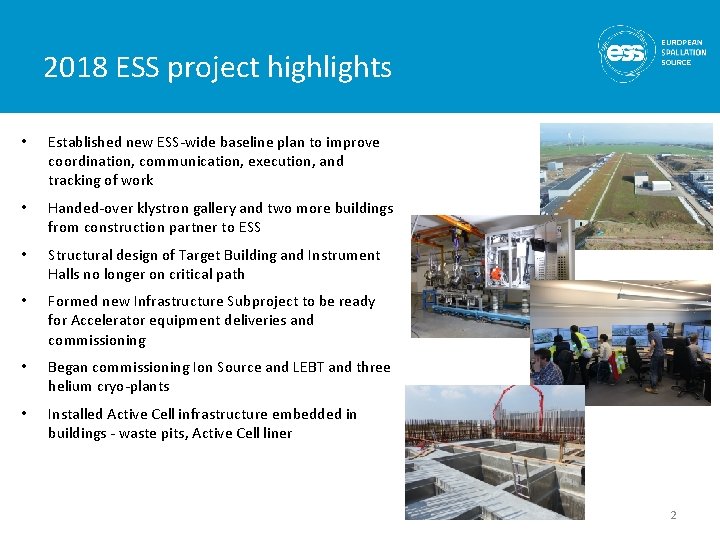 2018 ESS project highlights

ess EUROPEAN SPALLATION SOURCE

• Established new ESS-wide baseline plan to improve coordination, communication, execution, and tracking of work

• Handed-over klystron gallery and two more buildings from construction partner to ESS

• Structural design of Target Building and Instrument Halls no longer on critical path

• Formed new Infrastructure Subproject to be ready for Accelerator equipment deliveries and commissioning

• Began commissioning Ion Source and LEBT and three helium cryo-plants

• Installed Active Cell infrastructure embedded in buildings - waste pits, Active Cell liner

2